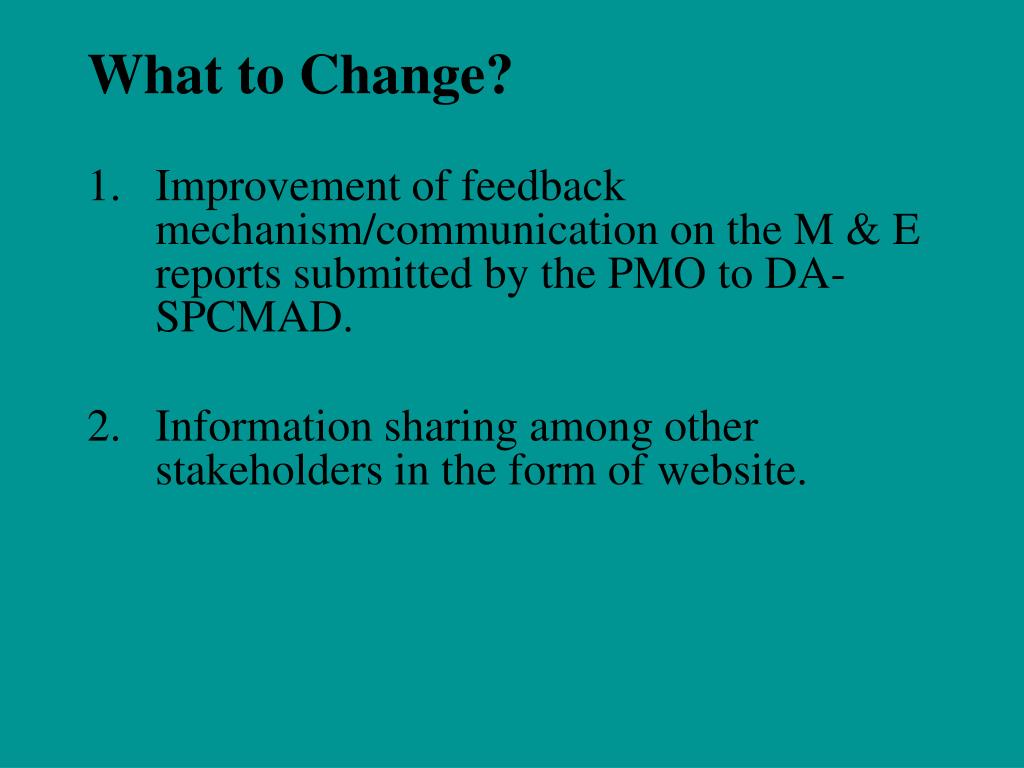 What to Change?

1. Improvement of feedback mechanism/communication on the M & E reports submitted by the PMO to DA-SPCMAD.

2. Information sharing among other stakeholders in the form of website.